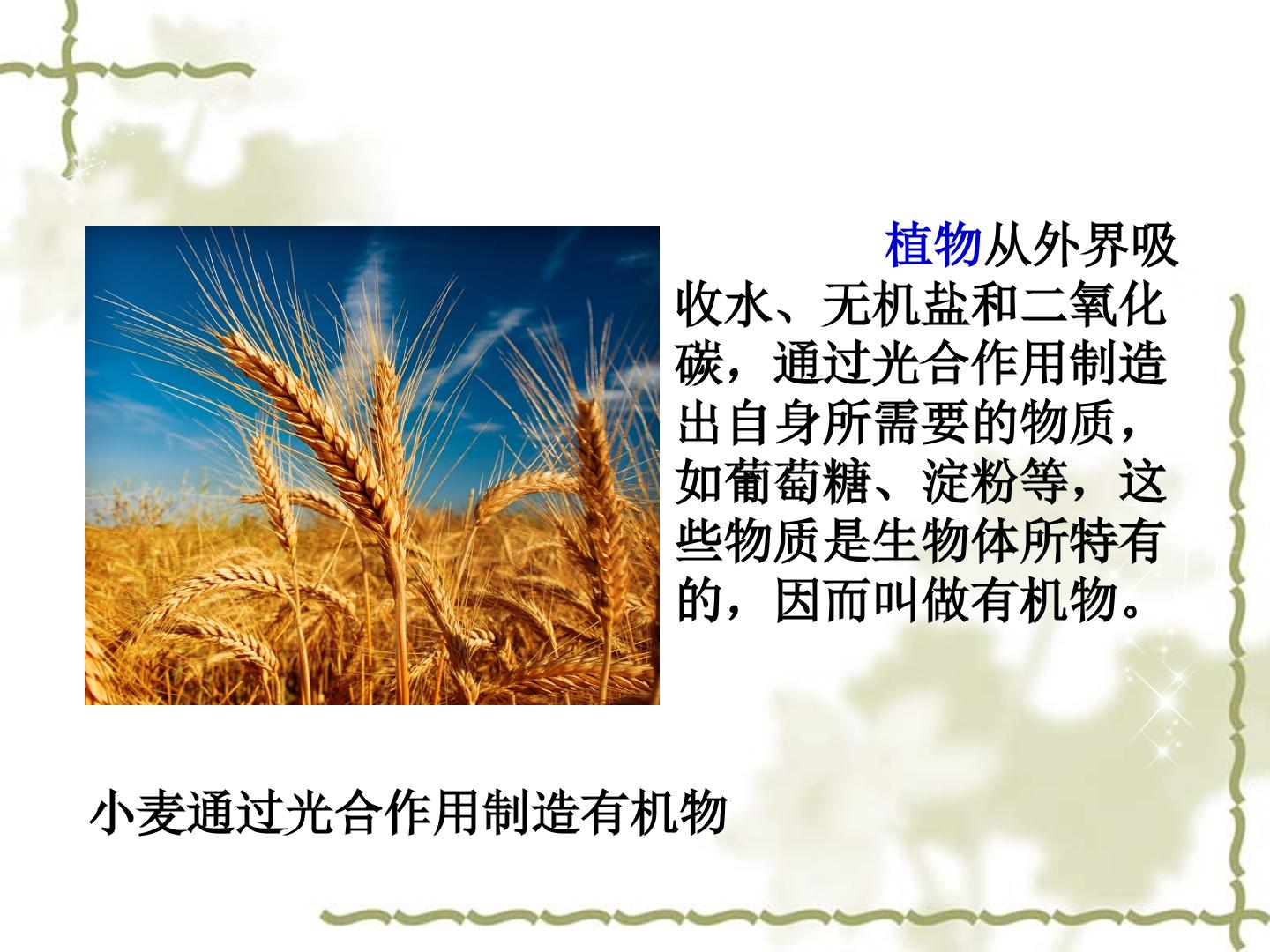 植物从外界吸收水、无机盐和二氧化碳，通过光合作用制造出自身所需要的物质，如葡萄糖、淀粉等，这些物质是生物体所特有的，因而叫做有机物。

小麦通过光合作用制造有机物